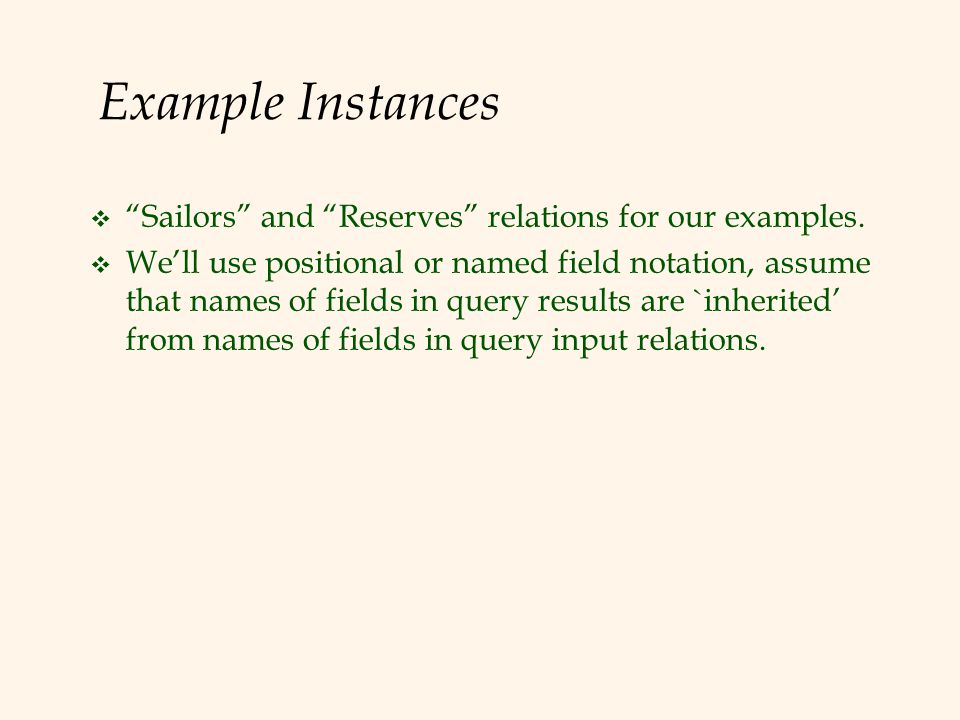 Example Instances

❖ “Sailors” and “Reserves” relations for our examples.

❖ We’ll use positional or named field notation, assume that names of fields in query results are `inherited’ from names of fields in query input relations.